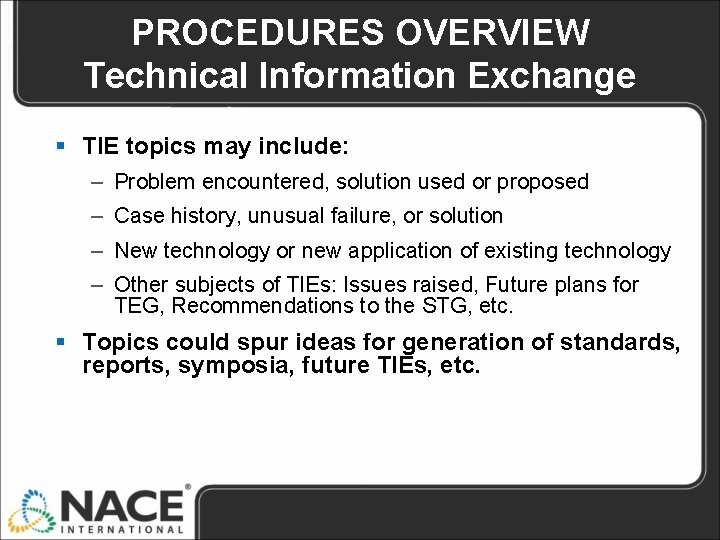 PROCEDURES OVERVIEW
Technical Information Exchange

▪ TIE topics may include:
– Problem encountered, solution used or proposed
– Case history, unusual failure, or solution
– New technology or new application of existing technology
– Other subjects of TIEs: Issues raised, Future plans for TEG, Recommendations to the STG, etc.

▪ Topics could spur ideas for generation of standards, reports, symposia, future TIEs, etc.

NACE®
INTERNATIONAL